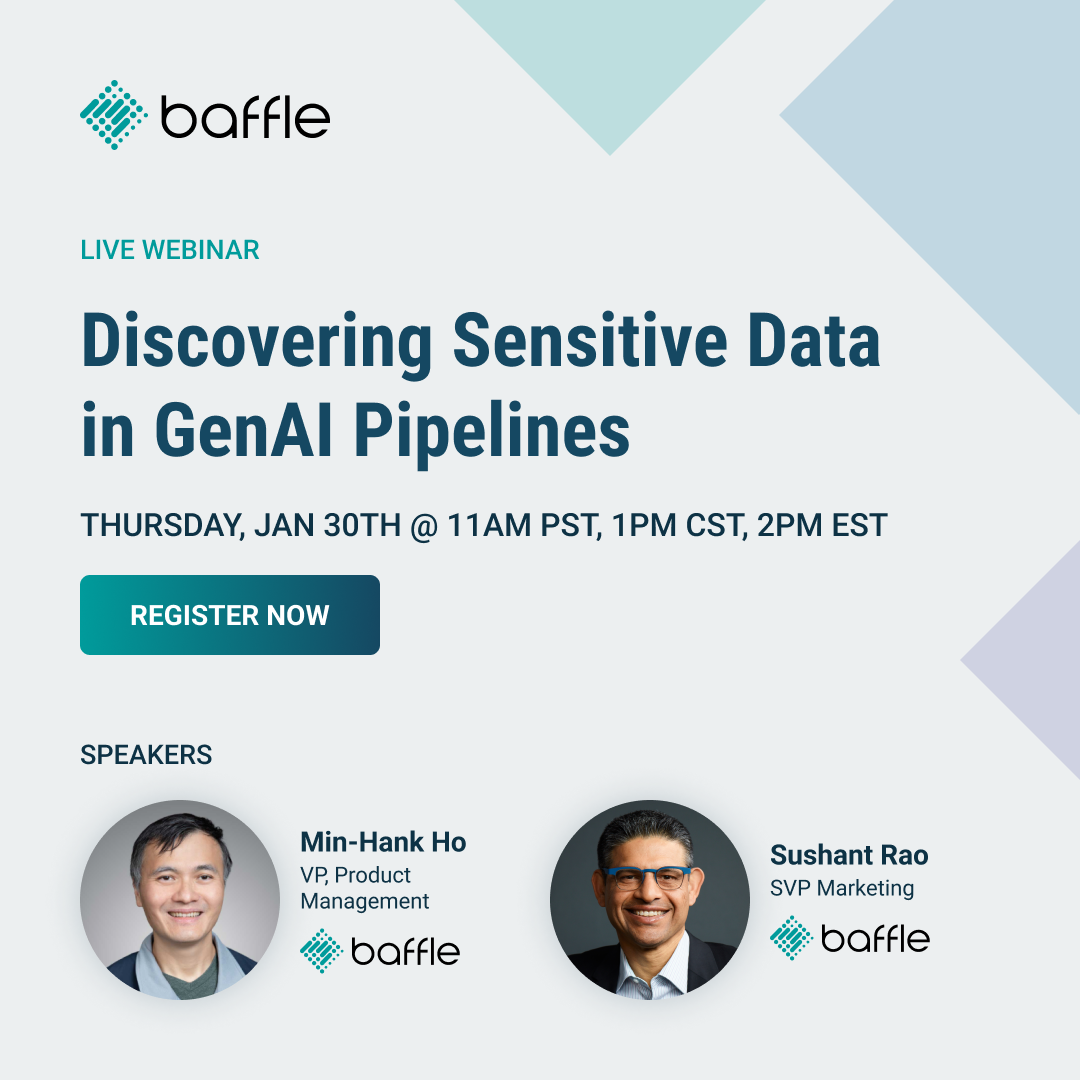 baffle

LIVE WEBINAR

Discovering Sensitive Data in GenAI Pipelines

THURSDAY, JAN 30TH @ 11AM PST, 1PM CST, 2PM EST

REGISTER NOW

SPEAKERS

Min-Hank Ho
VP, Product Management
baffle

Sushant Rao
SVP Marketing
baffle